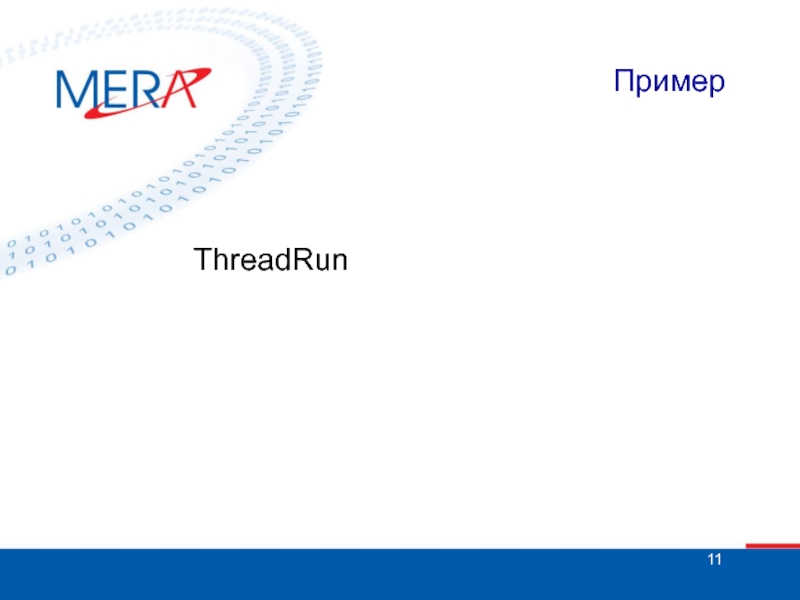 MERA

Пример

ThreadRun

11